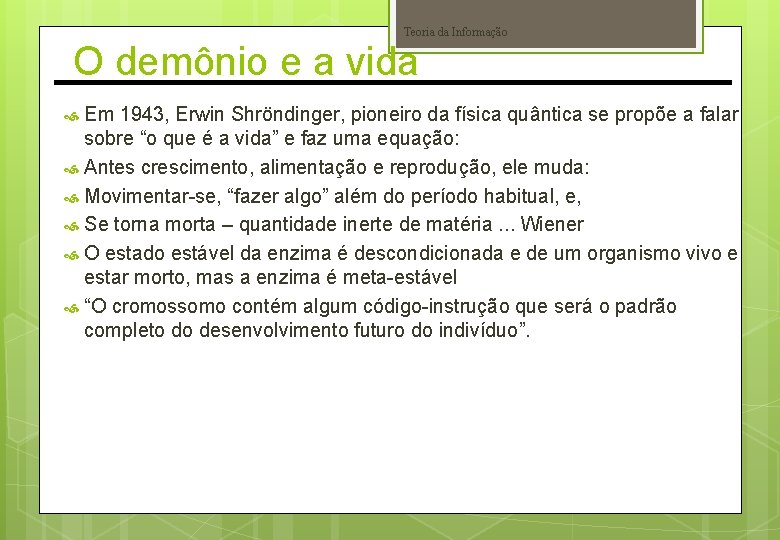 Teoria da Informação

O demônio e a vida

Em 1943, Erwin Shröndinger, pioneiro da física quântica se propõe a falar sobre “o que é a vida” e faz uma equação:

Antes crescimento, alimentação e reprodução, ele muda:

Movimentar-se, “fazer algo” além do período habitual, e,

Se torna morta – quantidade inerte de matéria ... Wiener

O estado estável da enzima é descondicionada e de um organismo vivo e estar morto, mas a enzima é meta-estável

“O cromossomo contém algum código-instrução que será o padrão completo do desenvolvimento futuro do indivíduo”.